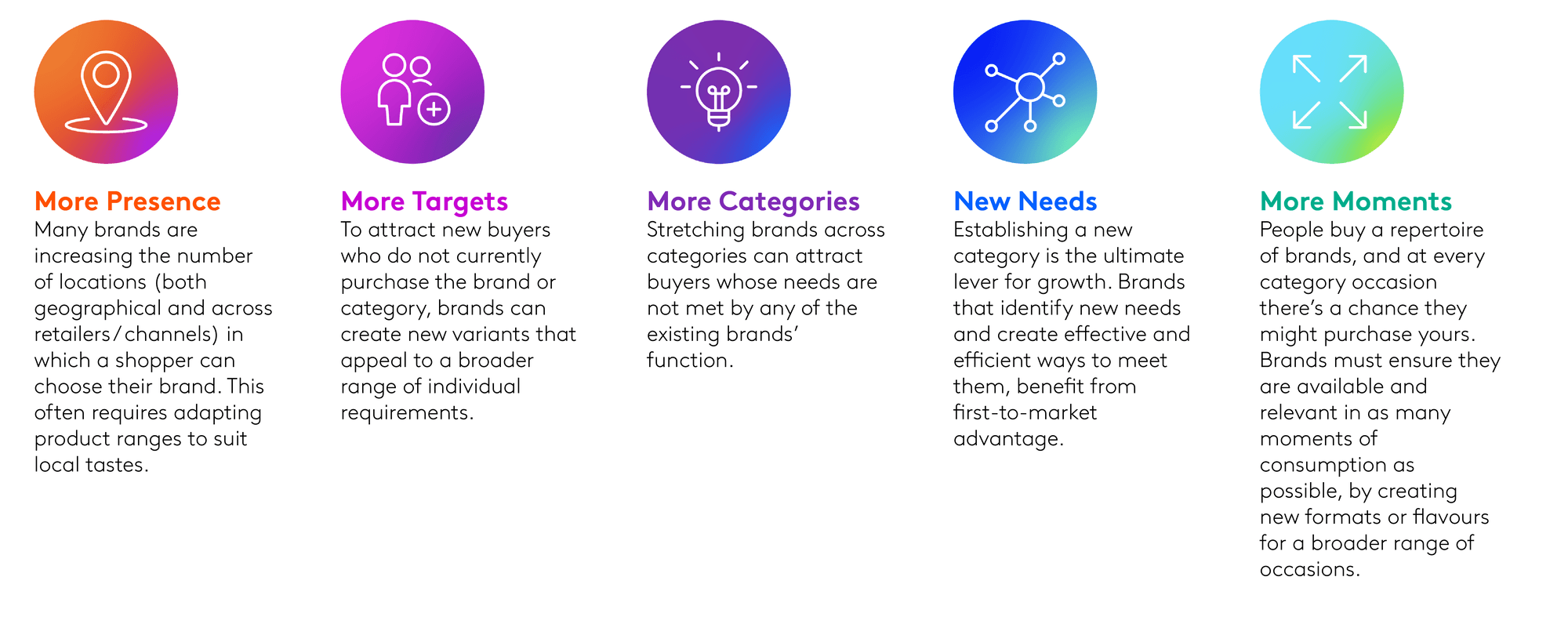 More Presence
Many brands are increasing the number of locations (both geographical and across retailers/channels) in which a shopper can choose their brand. This often requires adapting product ranges to suit local tastes.

More Targets
To attract new buyers who do not currently purchase the brand or category, brands can create new variants that appeal to a broader range of individual requirements.

More Categories
Stretching brands across categories can attract buyers whose needs are not met by any of the existing brands' function.

New Needs
Establishing a new category is the ultimate lever for growth. Brands that identify new needs and create effective and efficient ways to meet them, benefit from first-to-market advantage.

More Moments
People buy a repertoire of brands, and at every category occasion there's a chance they might purchase yours. Brands must ensure they are available and relevant in as many moments of consumption as possible, by creating new formats or flavours for a broader range of occasions.